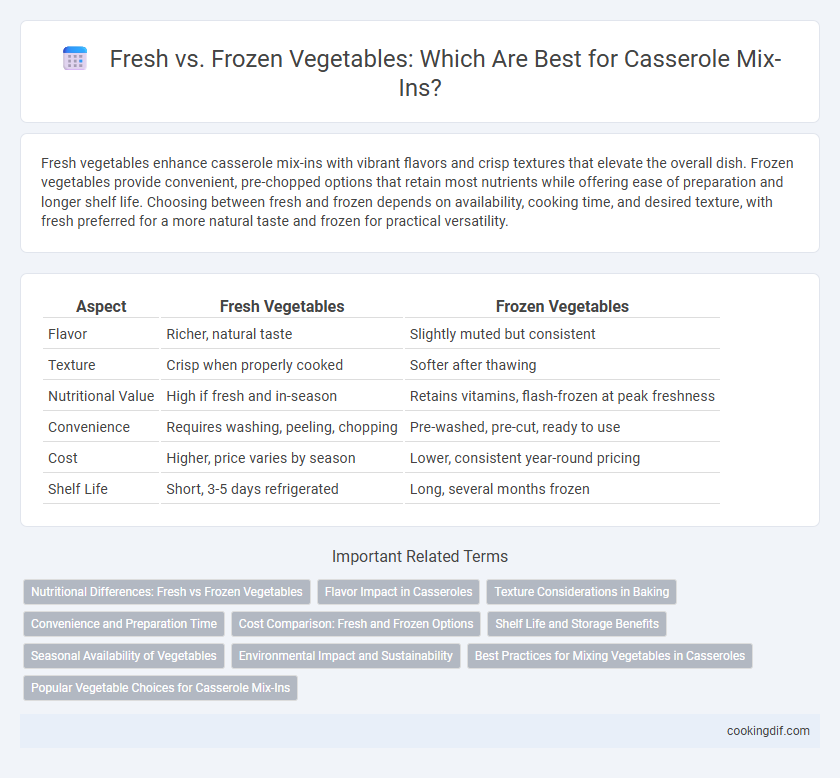 Fresh vs. Frozen Vegetables: Which Are Best for Casserole Mix-Ins?

Fresh vegetables enhance casserole mix-ins with vibrant flavors and crisp textures that elevate the overall dish. Frozen vegetables provide convenient, pre-chopped options that retain most nutrients while offering ease of preparation and longer shelf life. Choosing between fresh and frozen depends on availability, cooking time, and desired texture, with fresh preferred for a more natural taste and frozen for practical versatility.

| Aspect | Fresh Vegetables | Frozen Vegetables |
|---|---|---|
| Flavor | Richer, natural taste | Slightly muted but consistent |
| Texture | Crisp when properly cooked | Softer after thawing |
| Nutritional Value | High if fresh and in-season | Retains vitamins, flash-frozen at peak freshness |
| Convenience | Requires washing, peeling, chopping | Pre-washed, pre-cut, ready to use |
| Cost | Higher, price varies by season | Lower, consistent year-round pricing |
| Shelf Life | Short, 3-5 days refrigerated | Long, several months frozen |

Important Related Terms

Nutritional Differences: Fresh vs Frozen Vegetables
Flavor Impact in Casseroles
Texture Considerations in Baking
Convenience and Preparation Time
Cost Comparison: Fresh and Frozen Options
Shelf Life and Storage Benefits
Seasonal Availability of Vegetables
Environmental Impact and Sustainability
Best Practices for Mixing Vegetables in Casseroles
Popular Vegetable Choices for Casserole Mix-Ins

cookingdif.com